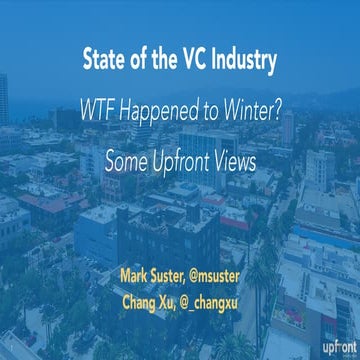 State of the VC Industry

WTF Happened to Winter?

Some Upfront Views

Mark Suster, @msuster
Chang Xu, @_changxu

upfront